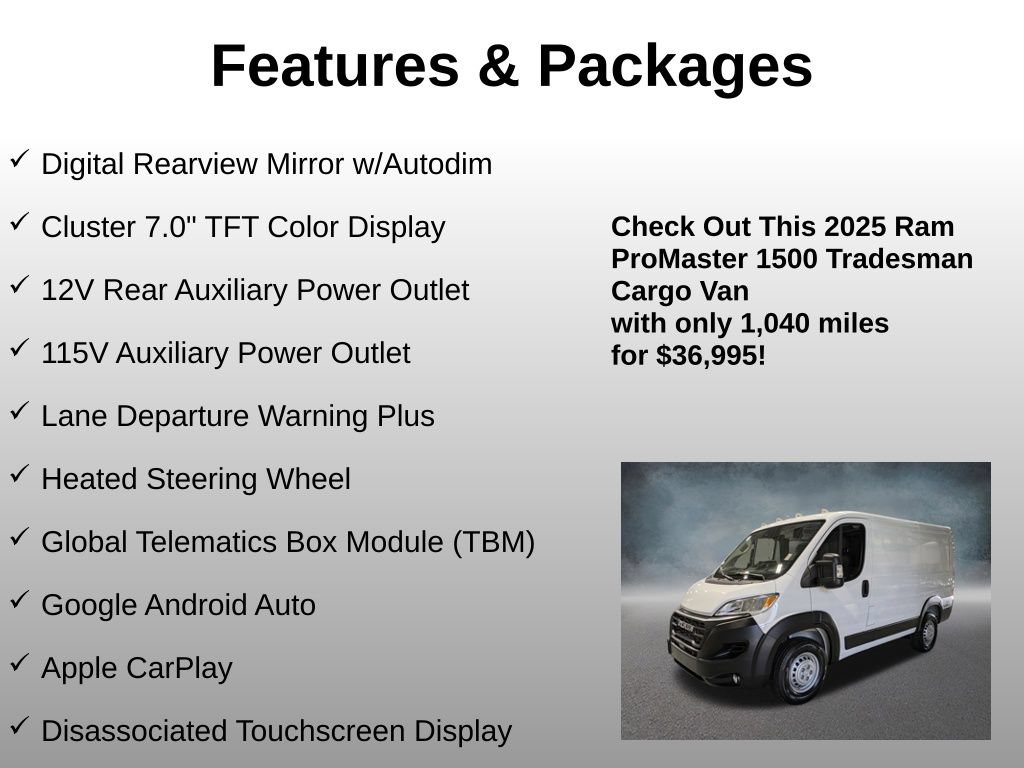 Features & Packages

✓ Digital Rearview Mirror w/Autodim

✓ Cluster 7.0" TFT Color Display

✓ 12V Rear Auxiliary Power Outlet

✓ 115V Auxiliary Power Outlet

✓ Lane Departure Warning Plus

✓ Heated Steering Wheel

✓ Global Telematics Box Module (TBM)

✓ Google Android Auto

✓ Apple CarPlay

✓ Disassociated Touchscreen Display

Check Out This 2025 Ram ProMaster 1500 Tradesman Cargo Van with only 1,040 miles for $36,995!